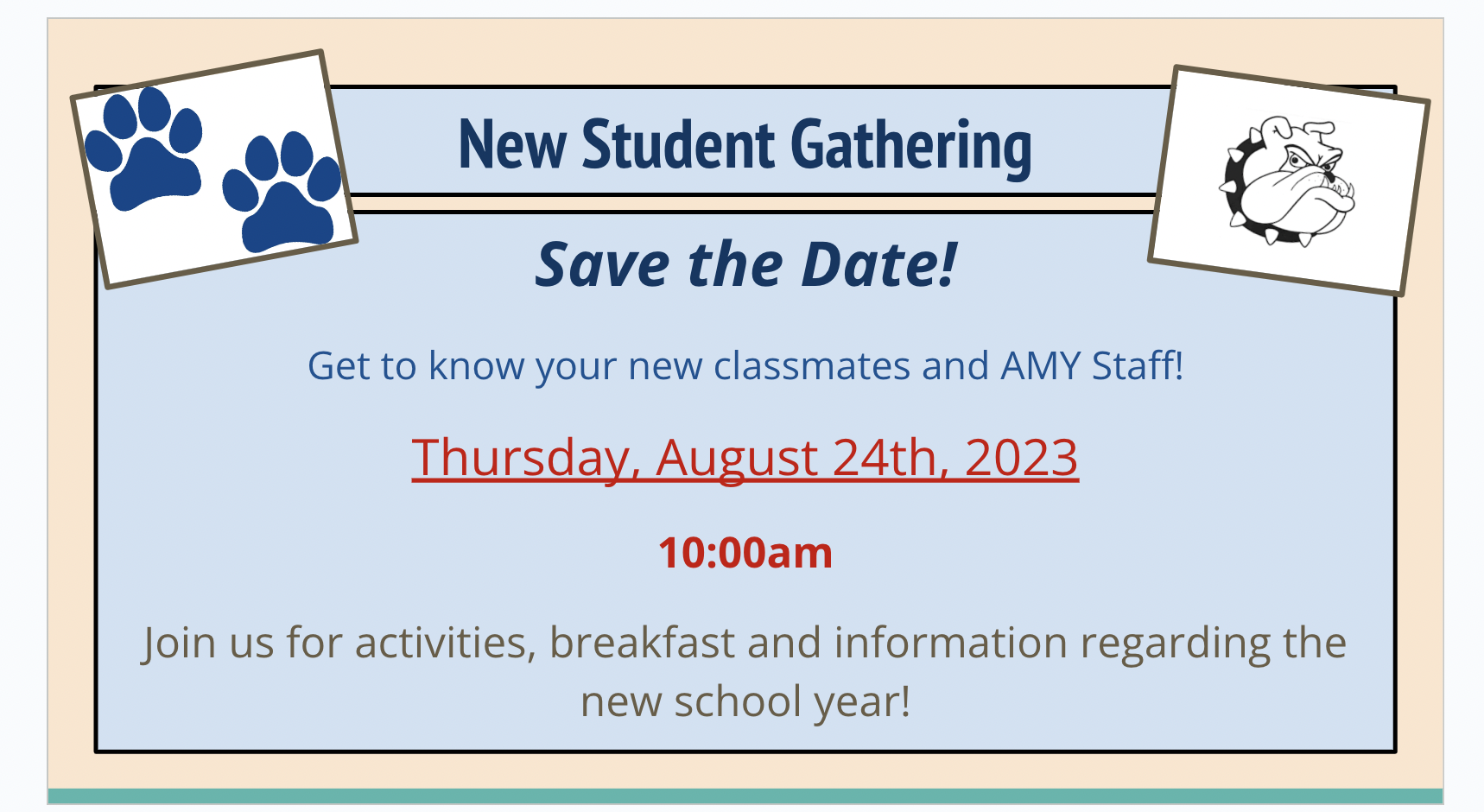 New Student Gathering

Save the Date!

Get to know your new classmates and AMY Staff!

Thursday, August 24th, 2023

10:00am

Join us for activities, breakfast and information regarding the new school year!